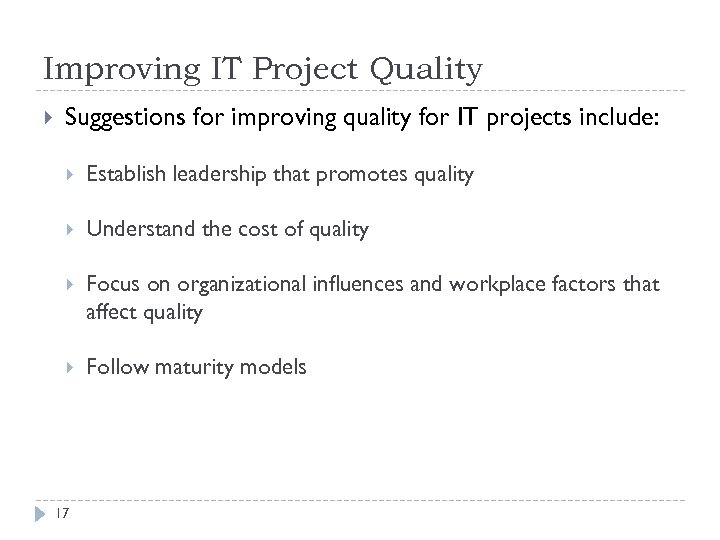 Improving IT Project Quality

Suggestions for improving quality for IT projects include:

Establish leadership that promotes quality

Understand the cost of quality

Focus on organizational influences and workplace factors that affect quality

Follow maturity models

17